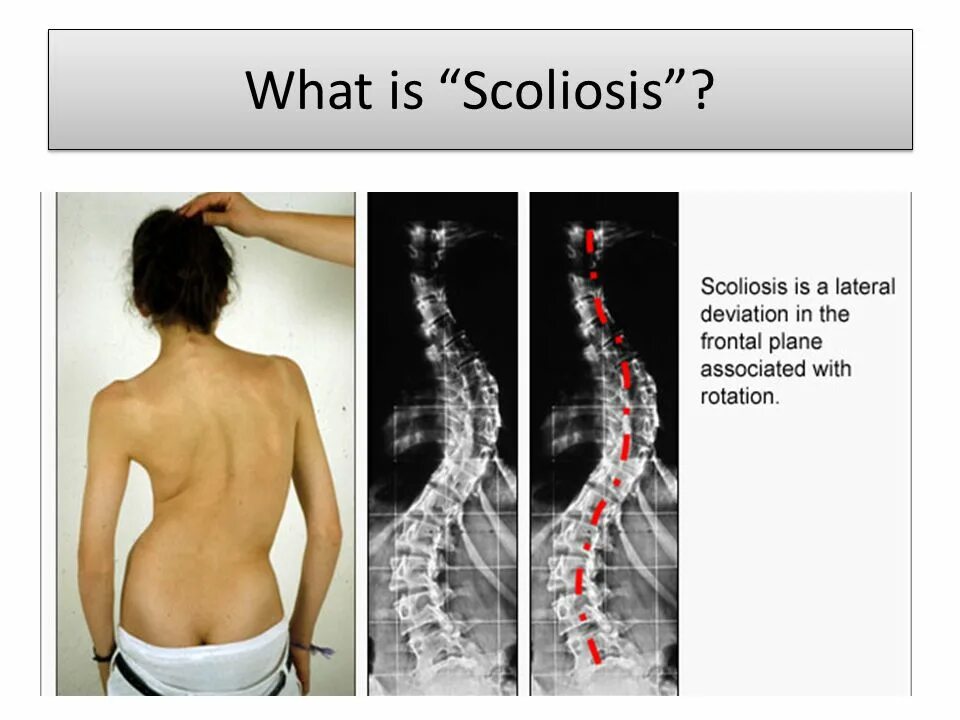 What is “Scoliosis”?

Scoliosis is a lateral deviation in the frontal plane associated with rotation.